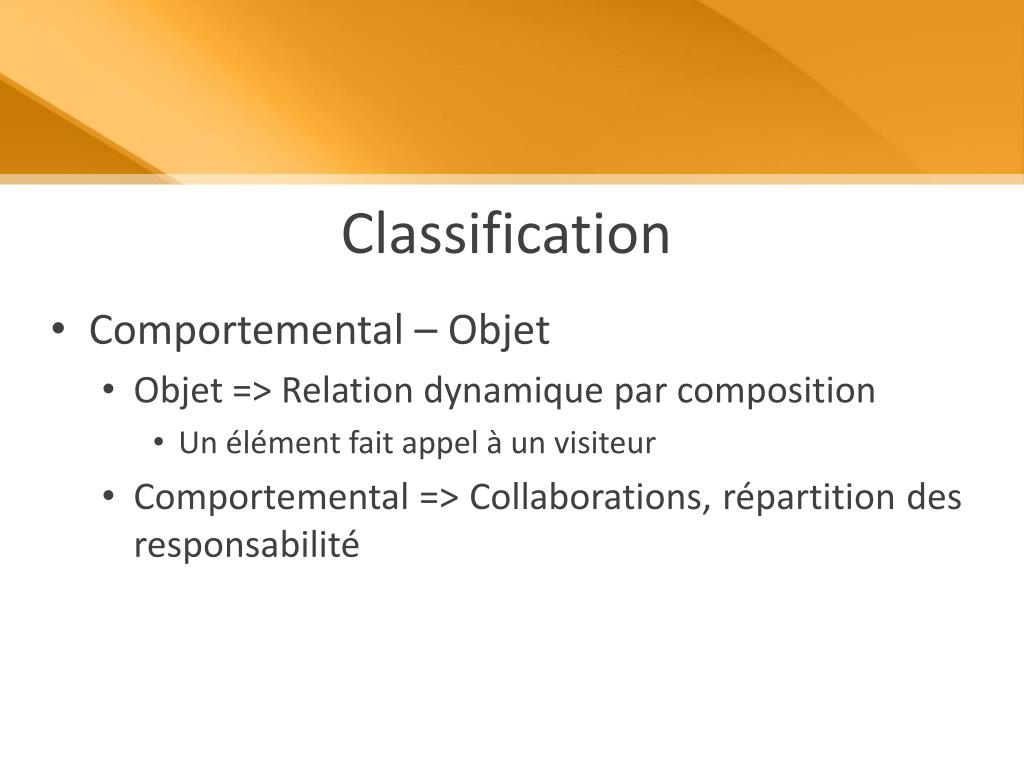 Classification

• Comportemental – Objet
  • Objet => Relation dynamique par composition
    • Un élément fait appel à un visiteur
  • Comportemental => Collaborations, répartition des responsabilité